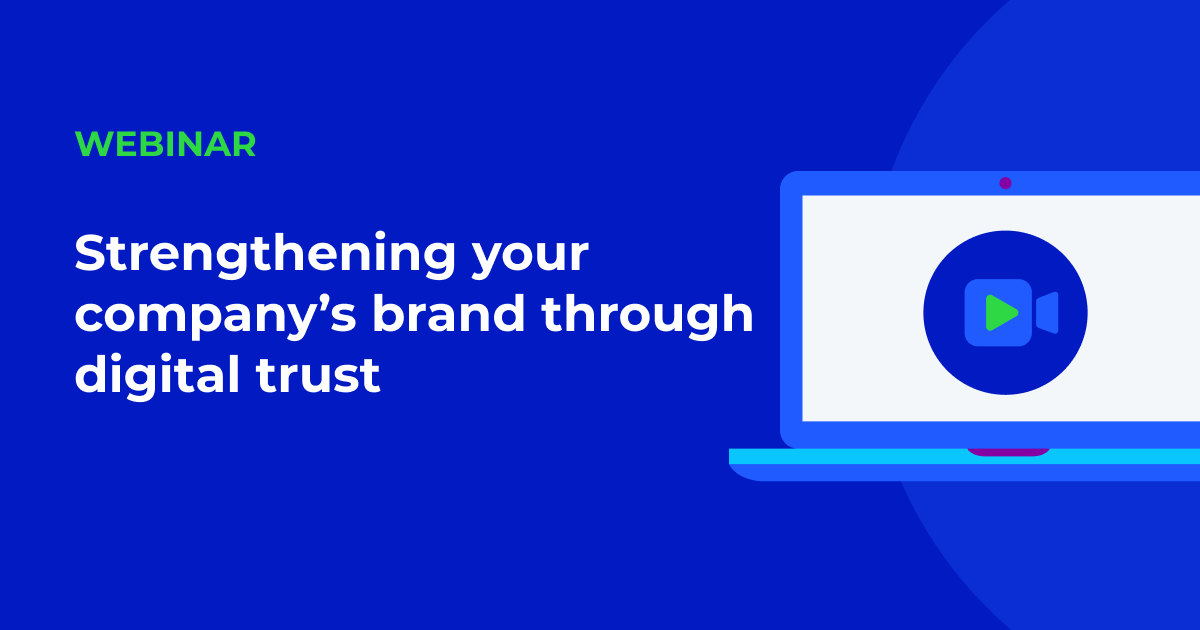 WEBINAR

Strengthening your company’s brand through digital trust